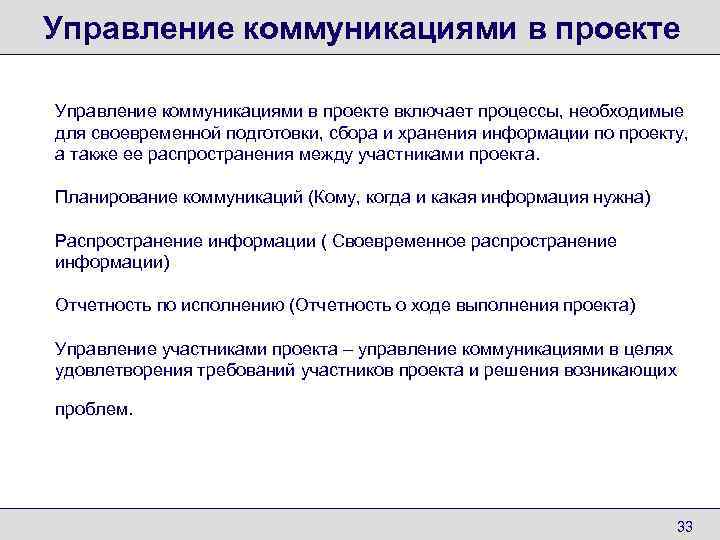 Управление коммуникациями в проекте

Управление коммуникациями в проекте включает процессы, необходимые для своевременной подготовки, сбора и хранения информации по проекту, а также ее распространения между участниками проекта.

Планирование коммуникаций (Кому, когда и какая информация нужна)

Распространение информации ( Своевременное распространение информации)

Отчетность по исполнению (Отчетность о ходе выполнения проекта)

Управление участниками проекта – управление коммуникациями в целях удовлетворения требований участников проекта и решения возникающих

проблем.

33